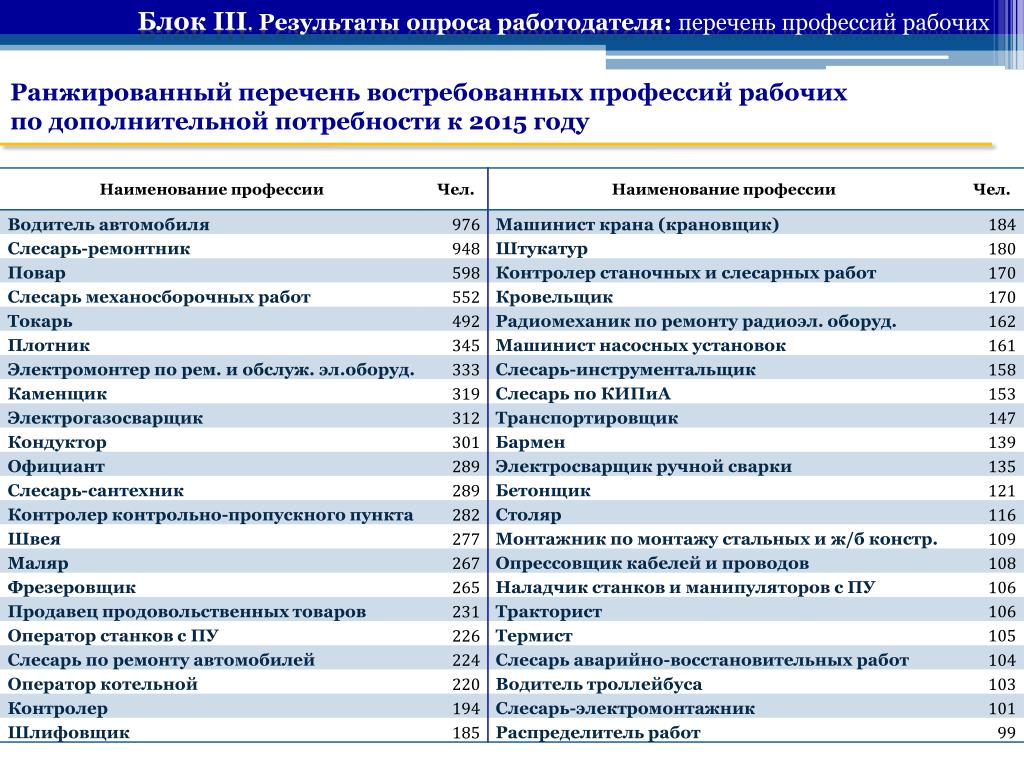 Блок III. Результаты опроса работодателя: перечень профессий рабочих

Ранжированный перечень востребованных профессий рабочих по дополнительной потребности к 2015 году

| Наименование профессии | Чел. | Наименование профессии | Чел. |
|---|---|---|---|
| Водитель автомобиля | 976 | Машинист крана (крановщик) | 184 |
| Слесарь-ремонтник | 948 | Штукатур | 180 |
| Повар | 598 | Контролер станочных и слесарных работ | 170 |
| Слесарь механосборочных работ | 552 | Кровельщик | 170 |
| Токарь | 492 | Радиомеханик по ремонту радиоэл. оборуд. | 162 |
| Плотник | 345 | Машинист насосных установок | 161 |
| Электромонтер по рем. и обслуж. эл.оборуд. | 333 | Слесарь-инструментальщик | 158 |
| Каменщик | 319 | Слесарь по КИПиА | 153 |
| Электрогазосварщик | 312 | Транспортировщик | 147 |
| Кондуктор | 301 | Бармен | 139 |
| Официант | 289 | Электросварщик ручной сварки | 135 |
| Слесарь-сантехник | 289 | Бетонщик | 121 |
| Контролер контрольно-пропускного пункта | 282 | Столяр | 116 |
| Швея | 277 | Монтажник по монтажу стальных и ж/б констр. | 109 |
| Маляр | 267 | Опрессовщик кабелей и проводов | 108 |
| Фрезеровщик | 265 | Наладчик станков и манипуляторов с ПУ | 106 |
| Продавец продовольственных товаров | 231 | Тракторист | 106 |
| Оператор станков с ПУ | 226 | Термист | 105 |
| Слесарь по ремонту автомобилей | 224 | Слесарь аварийно-восстановительных работ | 104 |
| Оператор котельной | 220 | Водитель троллейбуса | 103 |
| Контролер | 194 | Слесарь-электромонтажник | 101 |
| Шлифовщик | 185 | Распределитель работ | 99 |